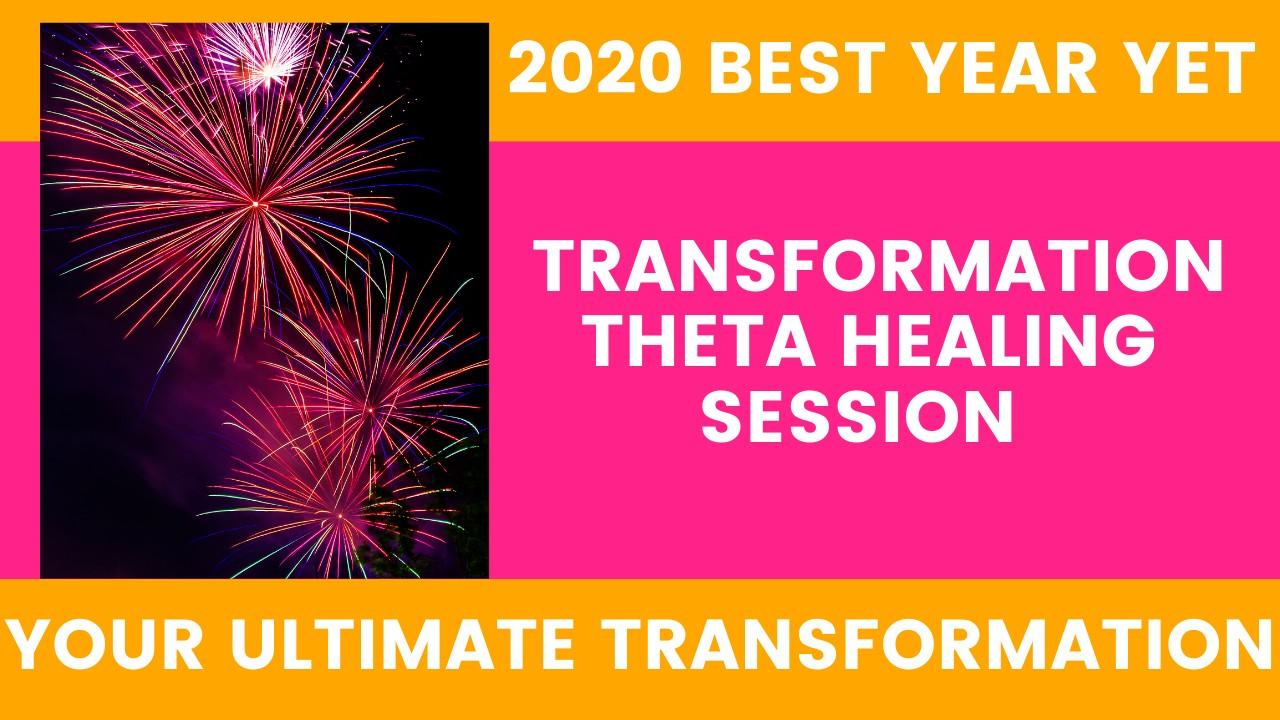 2020 BEST YEAR YET

TRANSFORMATION THETA HEALING SESSION

YOUR ULTIMATE TRANSFORMATION